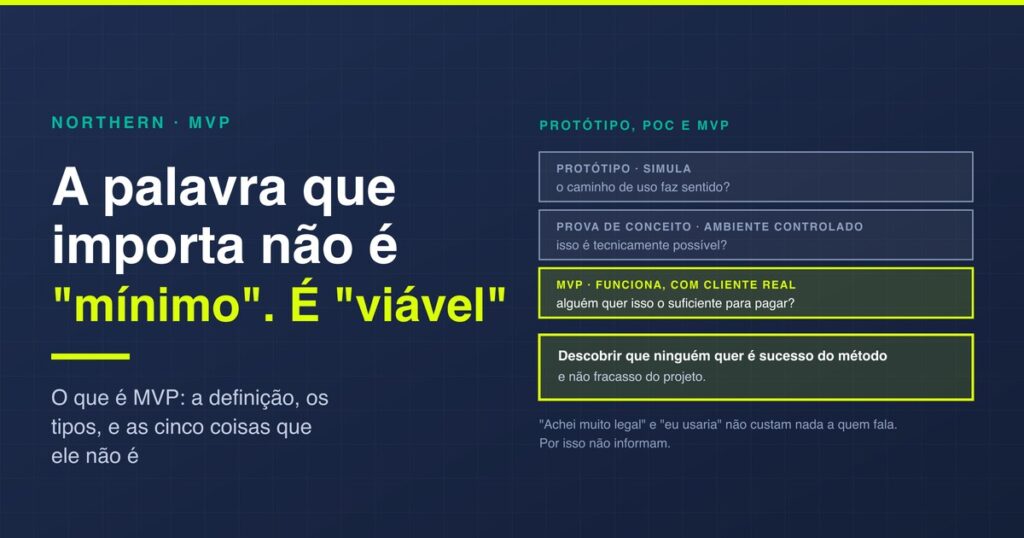 NORTHERN · MVP

A palavra que importa não é "mínimo". É "viável"

O que é MVP: a definição, os tipos, e as cinco coisas que ele não é

PROTÓTIPO, POC E MVP

PROTÓTIPO · SIMULA
o caminho de uso faz sentido?

PROVA DE CONCEITO · AMBIENTE CONTROLADO
isso é tecnicamente possível?

MVP · FUNCIONA, COM CLIENTE REAL
alguém quer isso o suficiente para pagar?

Descobrir que ninguém quer é sucesso do método
e não fracasso do projeto.

"Achei muito legal" e "eu usaria" não custam nada a quem fala. Por isso não informam.